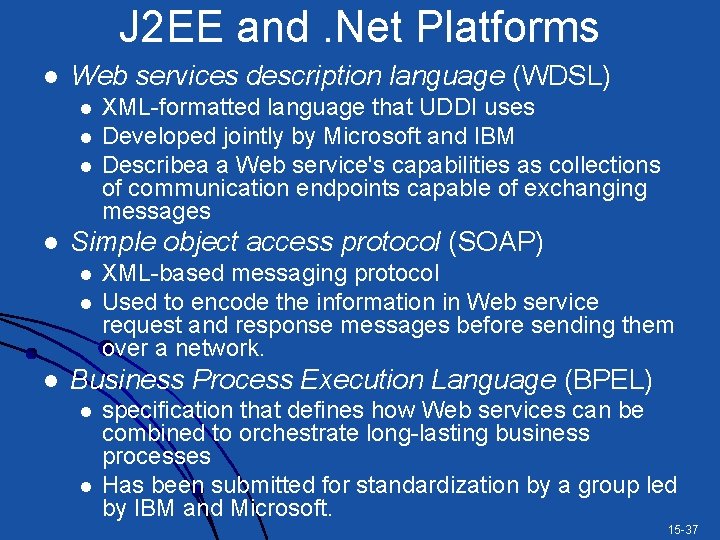 J2EE and .Net Platforms

- Web services description language (WDSL)
  - XML-formatted language that UDDI uses
  - Developed jointly by Microsoft and IBM
  - Describea a Web service's capabilities as collections of communication endpoints capable of exchanging messages
- Simple object access protocol (SOAP)
  - XML-based messaging protocol
  - Used to encode the information in Web service request and response messages before sending them over a network.
- Business Process Execution Language (BPEL)
  - specification that defines how Web services can be combined to orchestrate long-lasting business processes
  - Has been submitted for standardization by a group led by IBM and Microsoft.

15-37